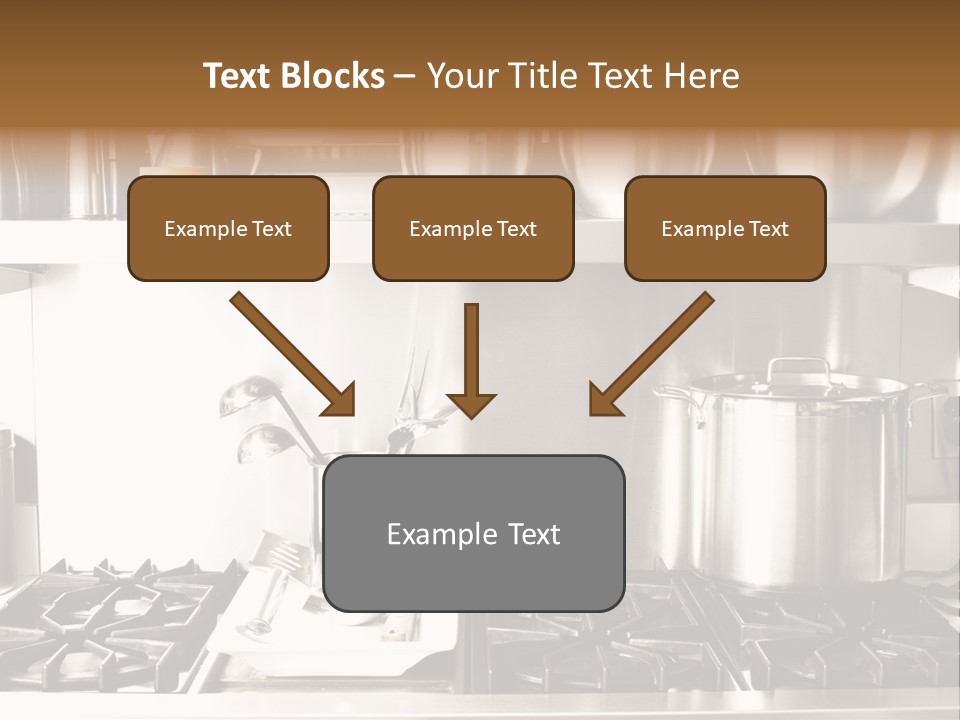 Text Blocks – Your Title Text Here

Example Text

Example Text

Example Text

Example Text